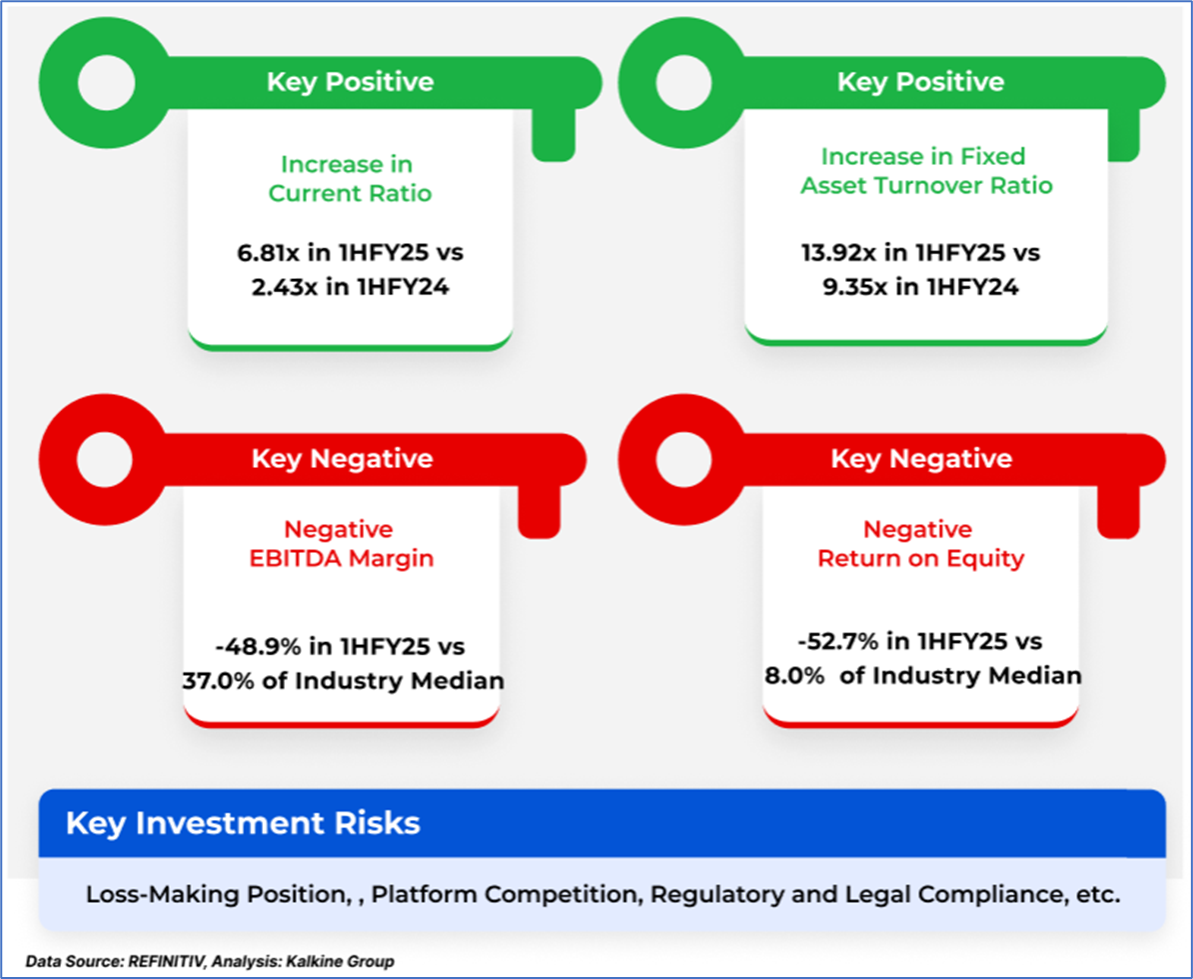 Key Positive

Increase in Current Ratio

6.81x in 1HFY25 vs 2.43x in 1HFY24

Key Positive

Increase in Fixed Asset Turnover Ratio

13.92x in 1HFY25 vs 9.35x in 1HFY24

Key Negative

Negative EBITDA Margin

-48.9% in 1HFY25 vs 37.0% of Industry Median

Key Negative

Negative Return on Equity

-52.7% in 1HFY25 vs 8.0% of Industry Median

Key Investment Risks

Loss-Making Position, , Platform Competition, Regulatory and Legal Compliance, etc.

Data Source: REFINITIV, Analysis: Kalkine Group